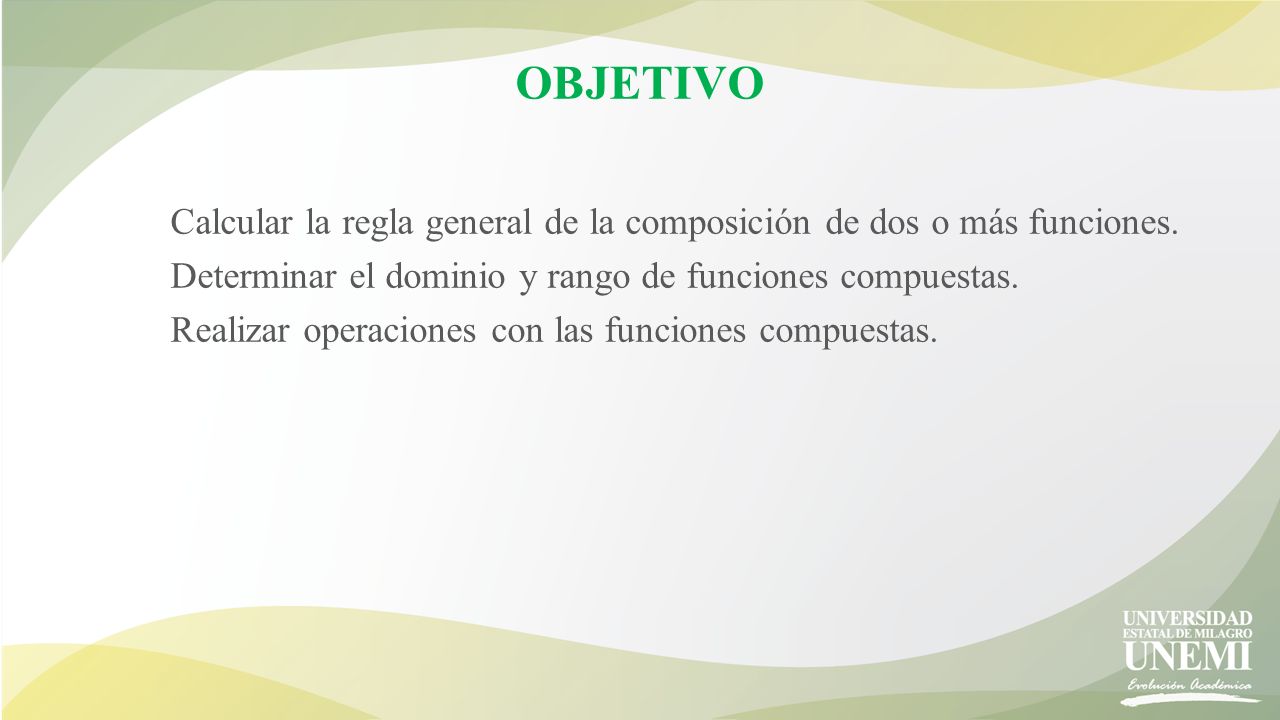 OBJETIVO

Calcular la regla general de la composición de dos o más funciones.
Determinar el dominio y rango de funciones compuestas.
Realizar operaciones con las funciones compuestas.

UNIVERSIDAD
ESTATAL DE MILAGRO
UNEMI
Evolución Académica